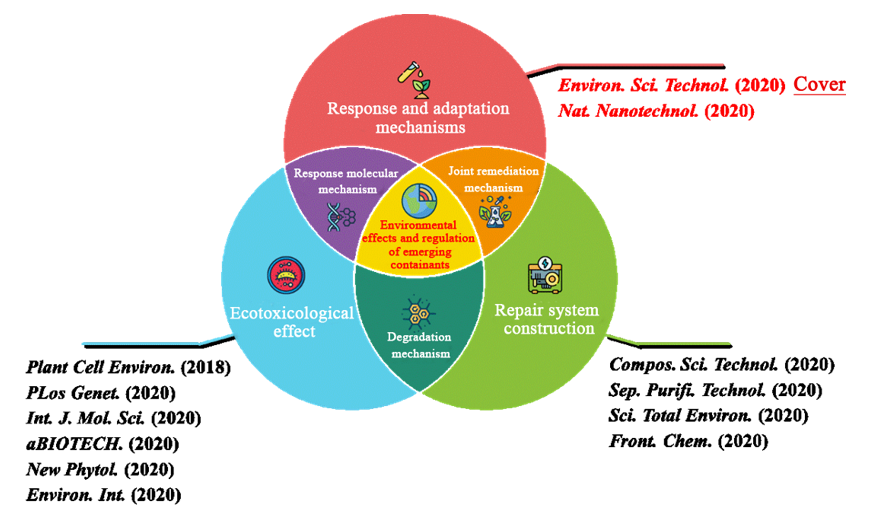 Response and adaptation mechanisms

Environ. Sci. Technol. (2020) Cover
Nat. Nanotechnol. (2020)

Response molecular mechanism

Joint remediation mechanism

Environmental effects and regulation of emerging containants

Ecotoxicological effect

Degradation mechanism

Repair system construction

Plant Cell Environ. (2018)
PLos Genet. (2020)
Int. J. Mol. Sci. (2020)
aBIOTECH. (2020)
New Phytol. (2020)
Environ. Int. (2020)

Compos. Sci. Technol. (2020)
Sep. Purifi. Technol. (2020)
Sci. Total Environ. (2020)
Front. Chem. (2020)